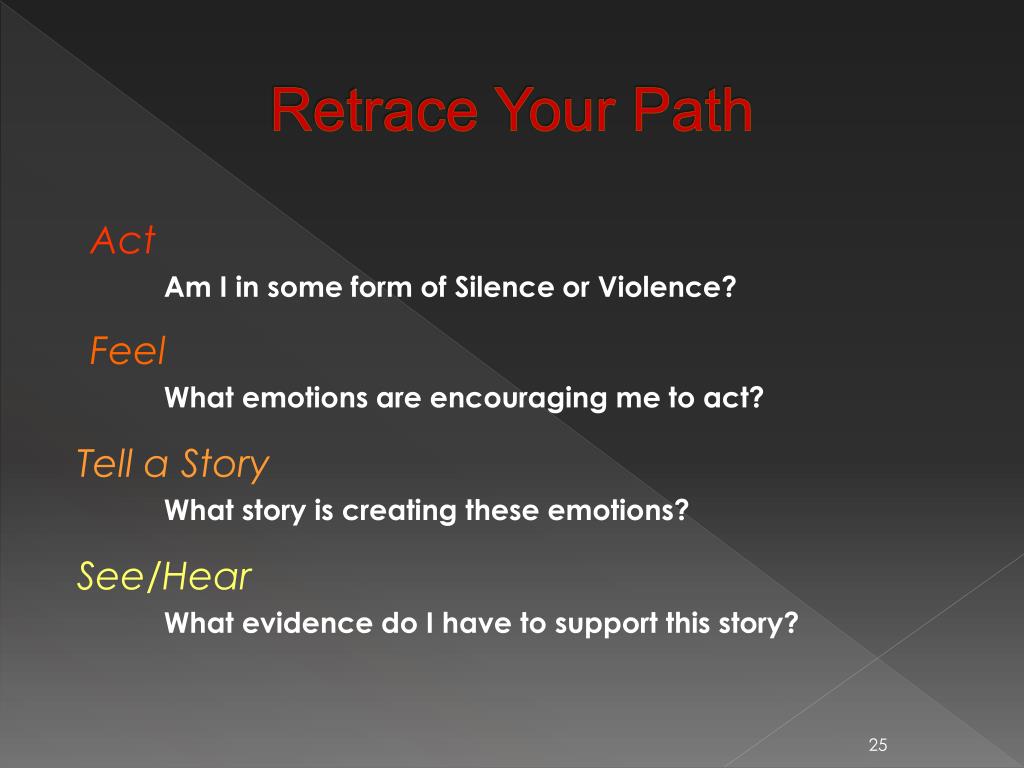 Retrace Your Path

Act

Am I in some form of Silence or Violence?

Feel

What emotions are encouraging me to act?

Tell a Story

What story is creating these emotions?

See/Hear

What evidence do I have to support this story?

25